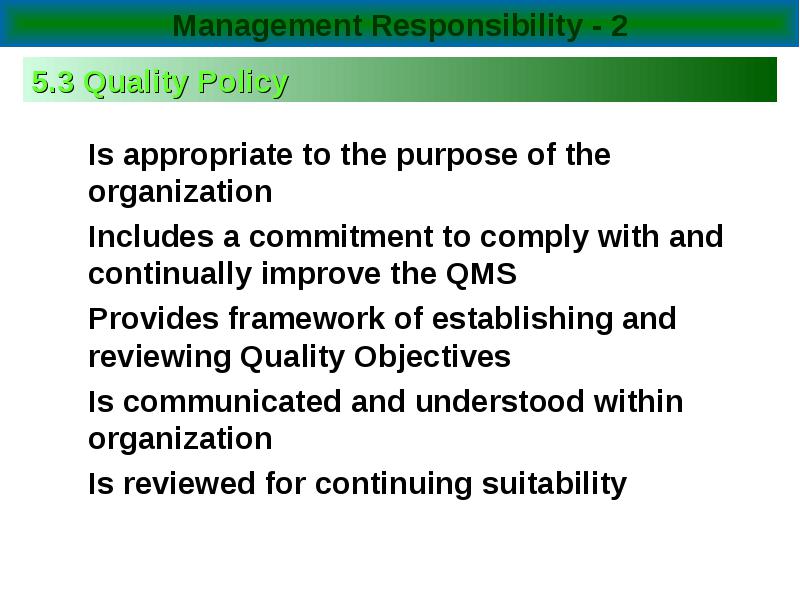 Management Responsibility - 2

5.3 Quality Policy

Is appropriate to the purpose of the organization

Includes a commitment to comply with and continually improve the QMS

Provides framework of establishing and reviewing Quality Objectives

Is communicated and understood within organization

Is reviewed for continuing suitability